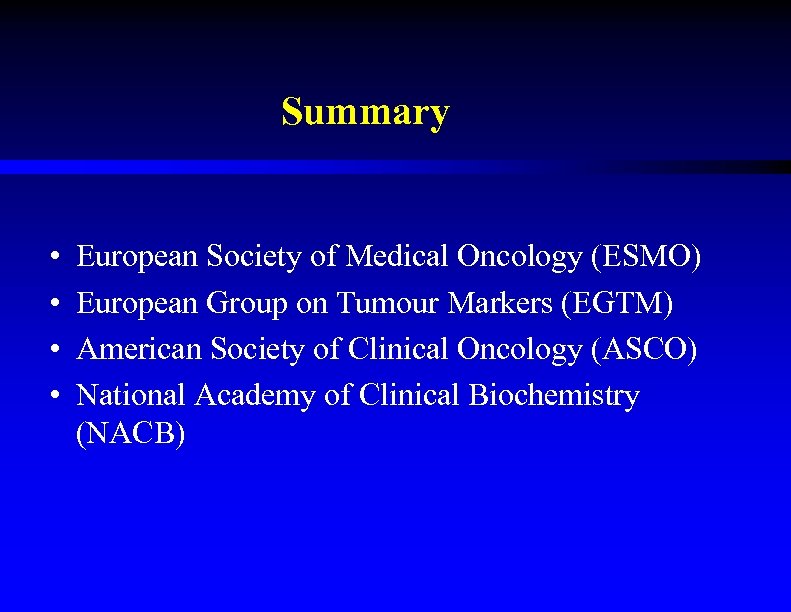 Summary

• European Society of Medical Oncology (ESMO)
• European Group on Tumour Markers (EGTM)
• American Society of Clinical Oncology (ASCO)
• National Academy of Clinical Biochemistry (NACB)